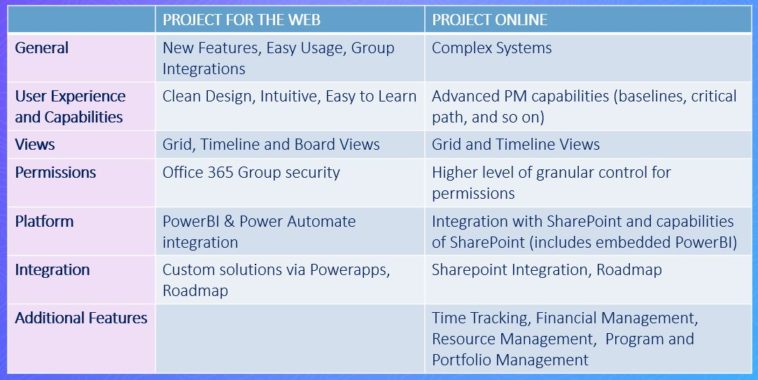 |  | PROJECT FOR THE WEB | PROJECT ONLINE |
|---|---|---|
| General | New Features, Easy Usage, Group Integrations | Complex Systems |
| User Experience and Capabilities | Clean Design, Intuitive, Easy to Learn | Advanced PM capabilities (baselines, critical path, and so on) |
| Views | Grid, Timeline and Board Views | Grid and Timeline Views |
| Permissions | Office 365 Group security | Higher level of granular control for permissions |
| Platform | PowerBI & Power Automate integration | Integration with SharePoint and capabilities of SharePoint (includes embedded PowerBI) |
| Integration | Custom solutions via Powerapps, Roadmap | Sharepoint Integration, Roadmap |
| Additional Features |  | Time Tracking, Financial Management, Resource Management, Program and Portfolio Management |